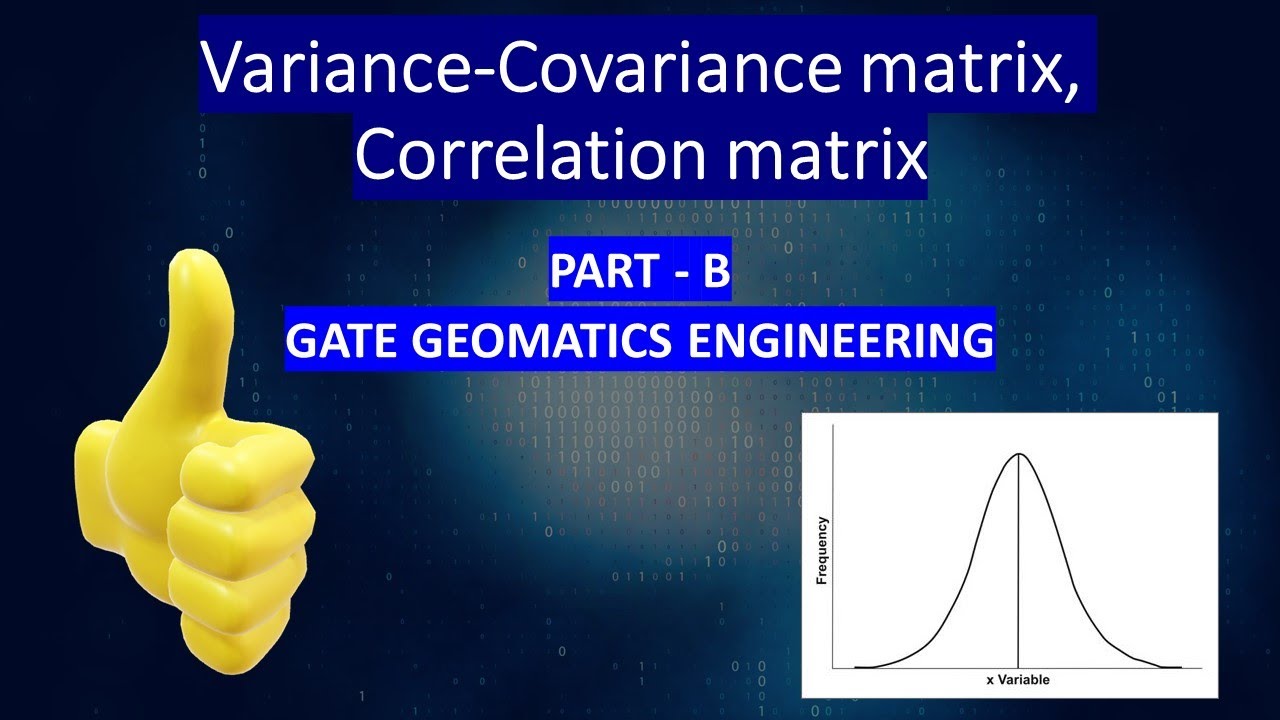 Variance-Covariance matrix, Correlation matrix

PART - B

GATE GEOMATICS ENGINEERING

Frequency

x Variable